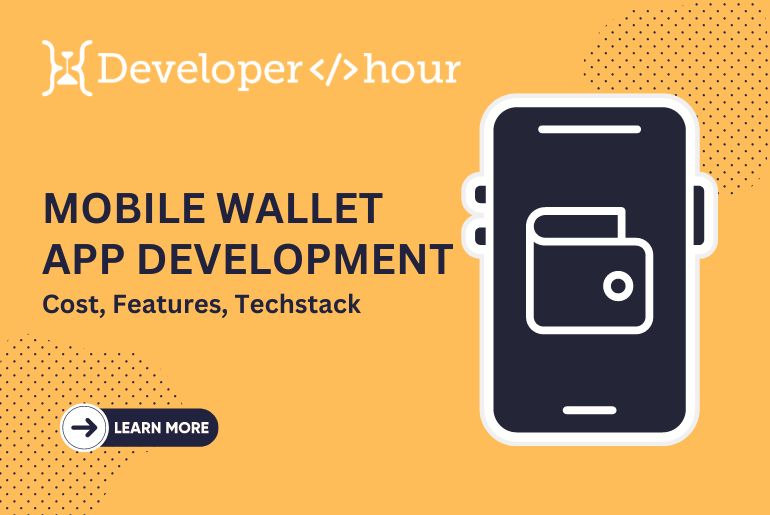 Developer </> hour

MOBILE WALLET APP DEVELOPMENT

Cost, Features, Techstack

LEARN MORE